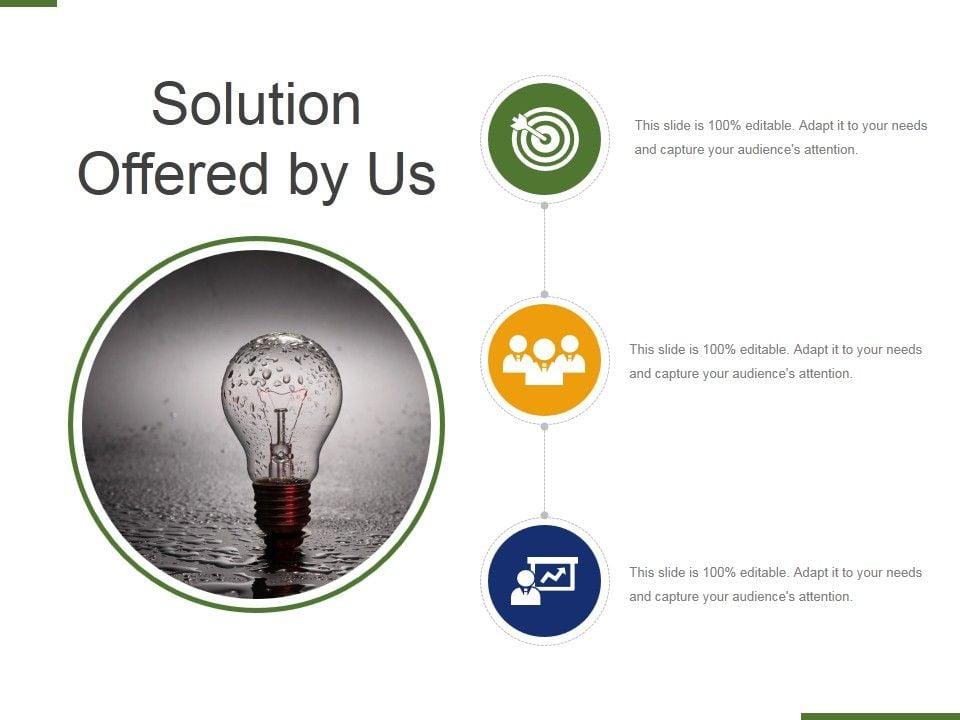 Solution Offered by Us

This slide is 100% editable. Adapt it to your needs and capture your audience's attention.

This slide is 100% editable. Adapt it to your needs and capture your audience's attention.

This slide is 100% editable. Adapt it to your needs and capture your audience's attention.